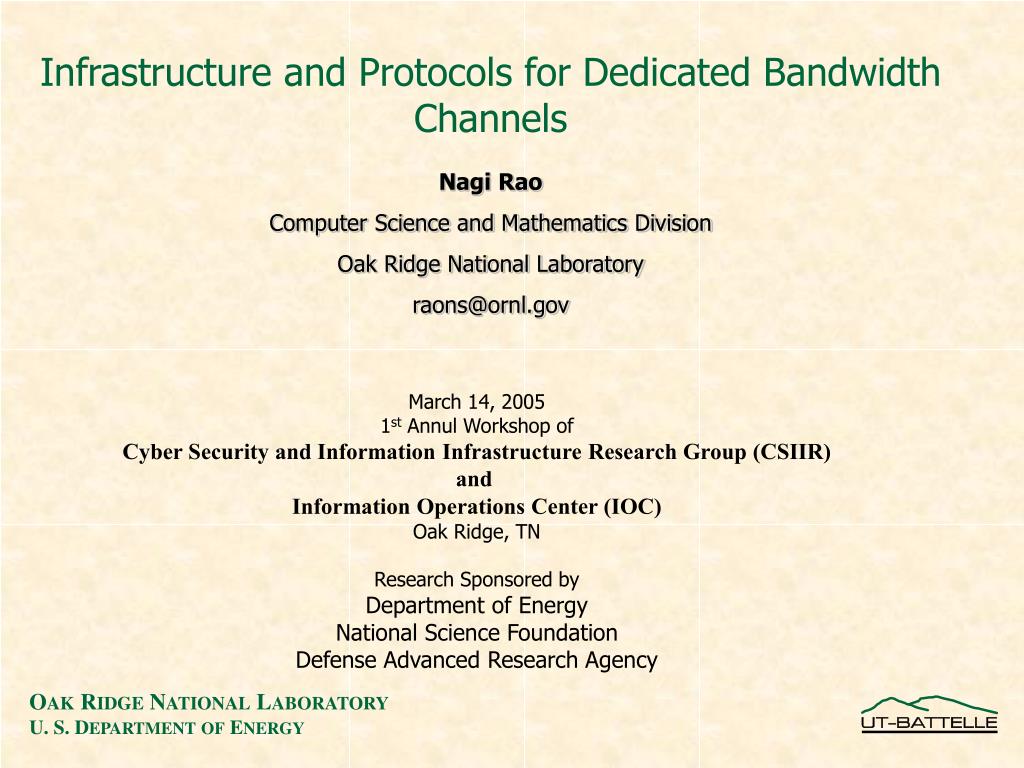 Infrastructure and Protocols for Dedicated Bandwidth Channels

Nagi Rao

Computer Science and Mathematics Division

Oak Ridge National Laboratory

raons@ornl.gov

March 14, 2005
1$^{st}$ Annul Workshop of
Cyber Security and Information Infrastructure Research Group (CSIIR)
and
Information Operations Center (IOC)
Oak Ridge, TN

Research Sponsored by
Department of Energy
National Science Foundation
Defense Advanced Research Agency

OAK RIDGE NATIONAL LABORATORY
U. S. DEPARTMENT OF ENERGY

UT-BATTELLE